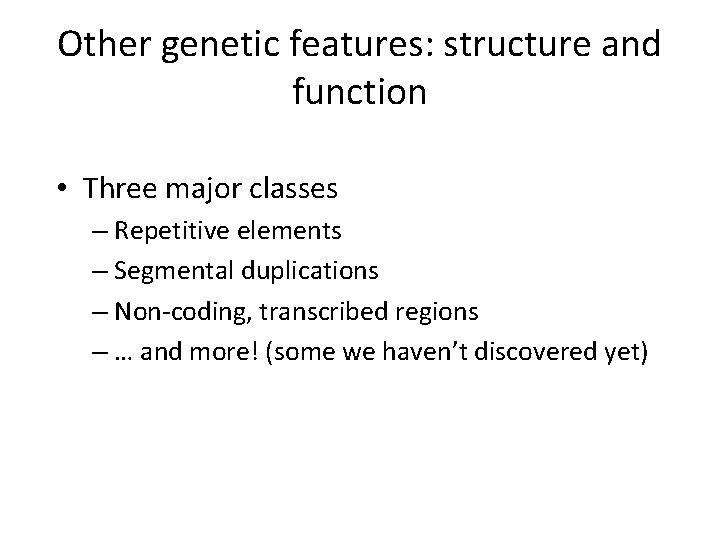 Other genetic features: structure and function

• Three major classes
– Repetitive elements
– Segmental duplications
– Non-coding, transcribed regions
– … and more! (some we haven’t discovered yet)